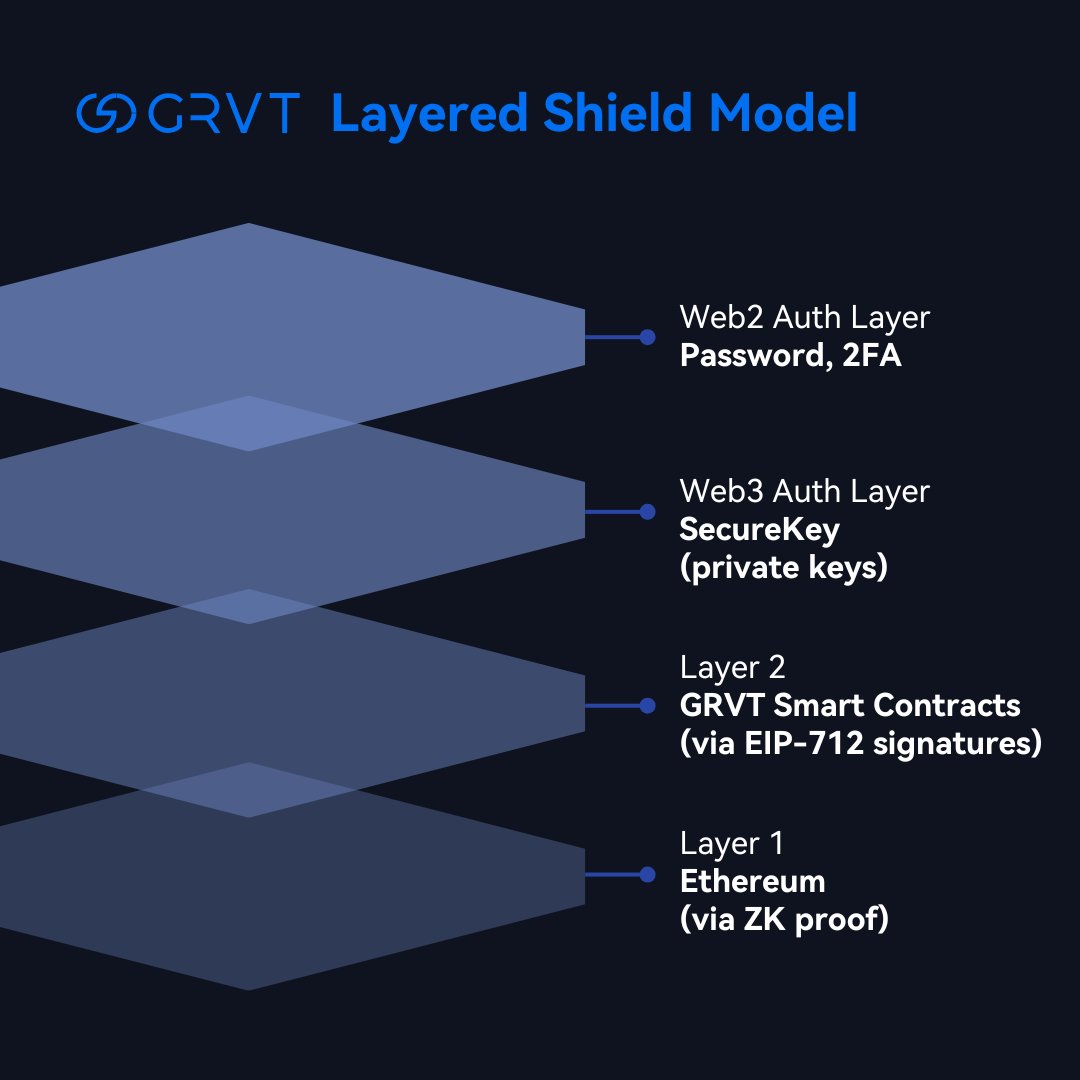 GRVT Layered Shield Model

Web2 Auth Layer
Password, 2FA

Web3 Auth Layer
SecureKey
(private keys)

Layer 2
GRVT Smart Contracts
(via EIP-712 signatures)

Layer 1
Ethereum
(via ZK proof)